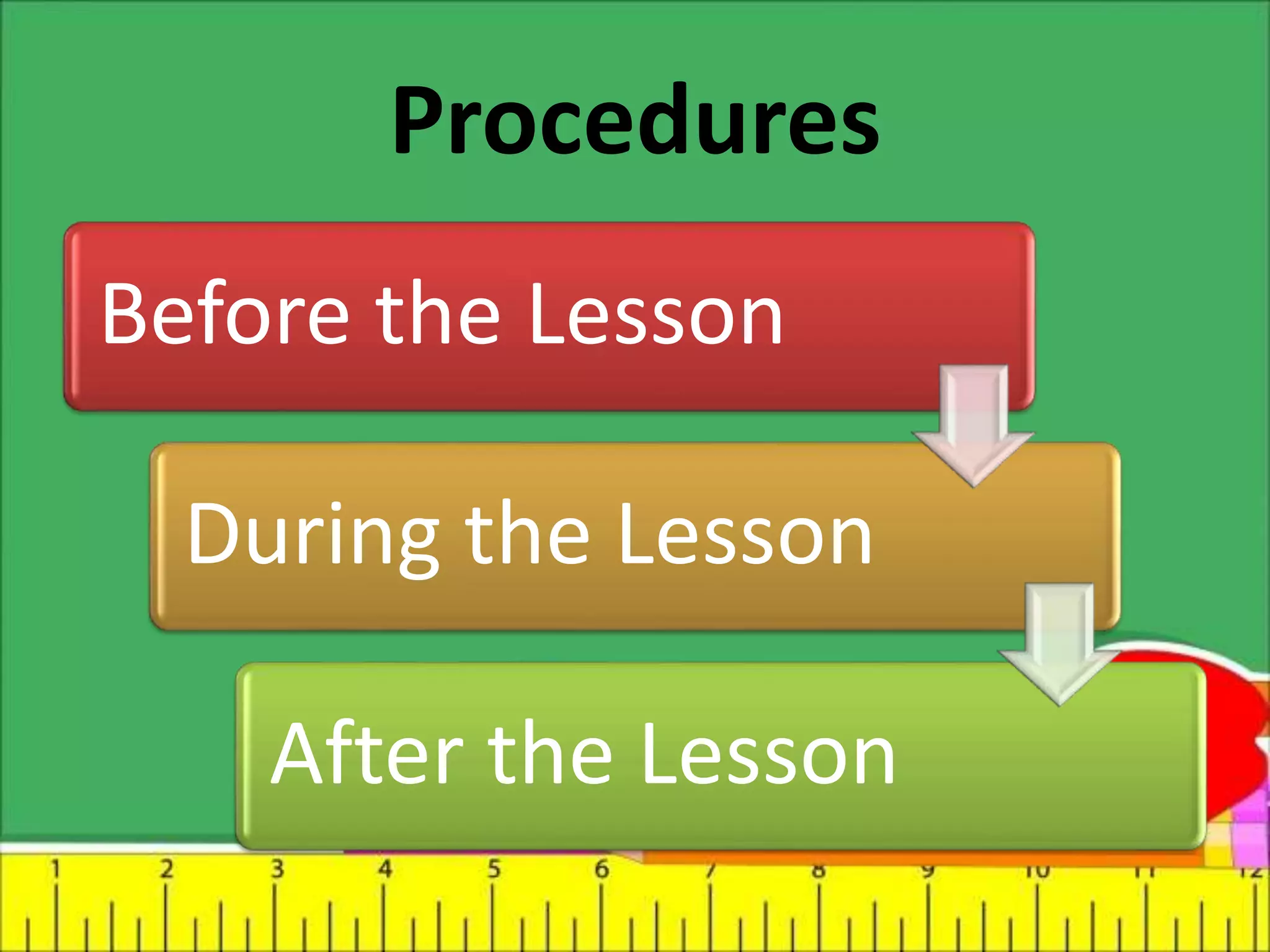 Procedures

Before the Lesson

During the Lesson

After the Lesson

1 2 3 4 5 6 7 8 9 10 11 12